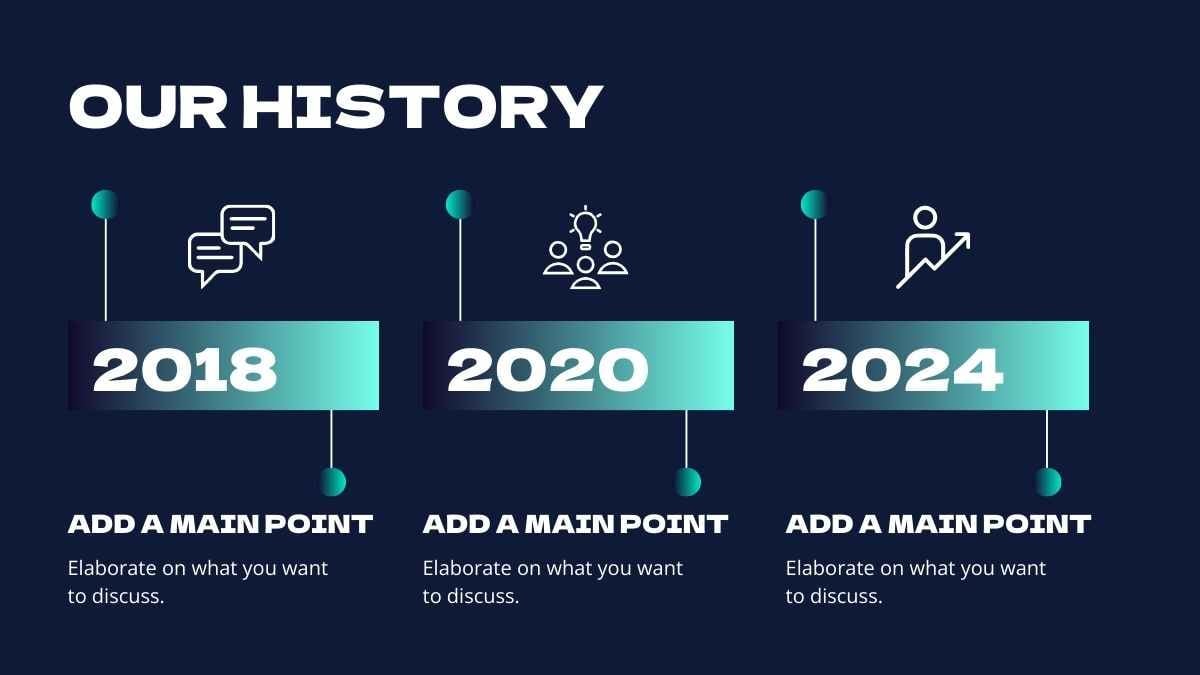 OUR HISTORY

2018

ADD A MAIN POINT

Elaborate on what you want to discuss.

2020

ADD A MAIN POINT

Elaborate on what you want to discuss.

2024

ADD A MAIN POINT

Elaborate on what you want to discuss.